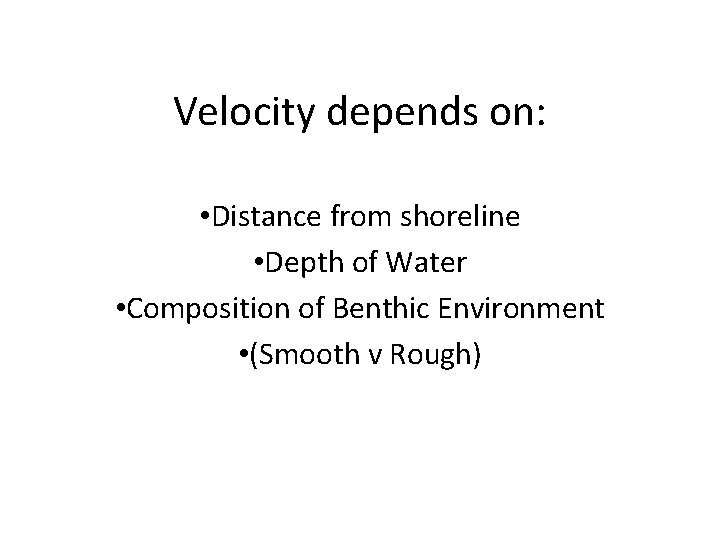 Velocity depends on:

•Distance from shoreline
•Depth of Water
•Composition of Benthic Environment
•(Smooth v Rough)